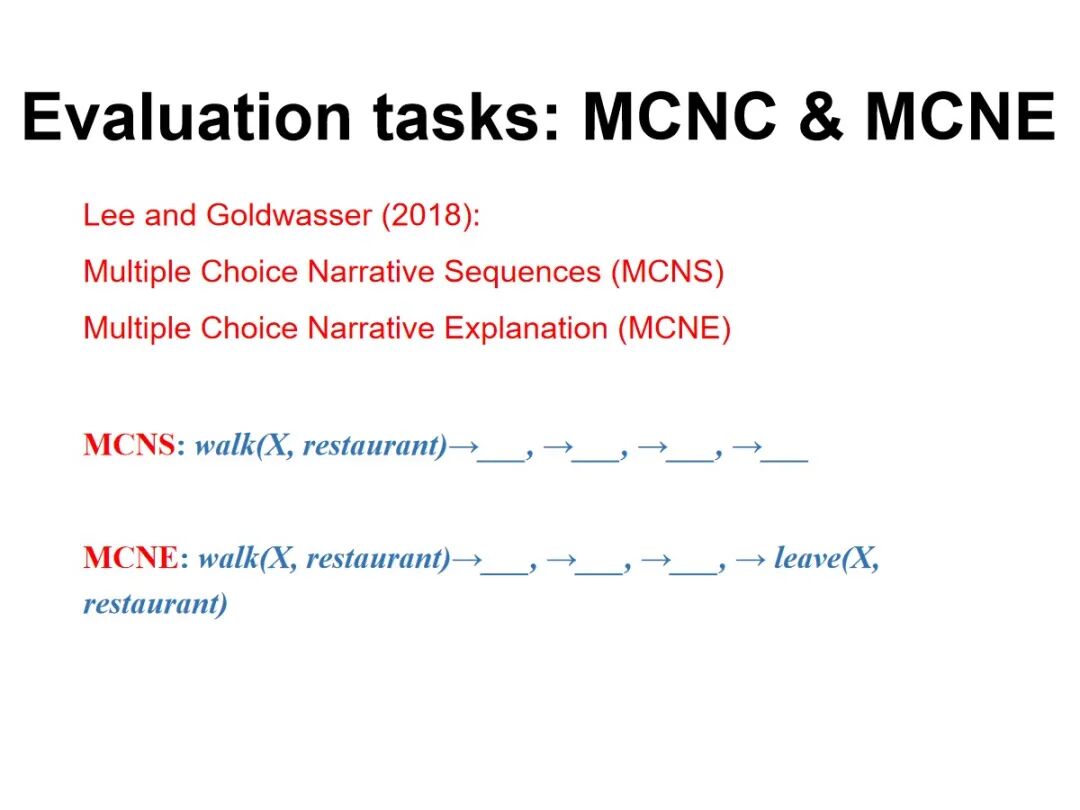 Evaluation tasks: MCNC & MCNE

Lee and Goldwasser (2018):

Multiple Choice Narrative Sequences (MCNS)

Multiple Choice Narrative Explanation (MCNE)

MCNS: walk(X, restaurant)→___, →___, →___, →___

MCNE: walk(X, restaurant)→___, →___, →___, → leave(X, restaurant)